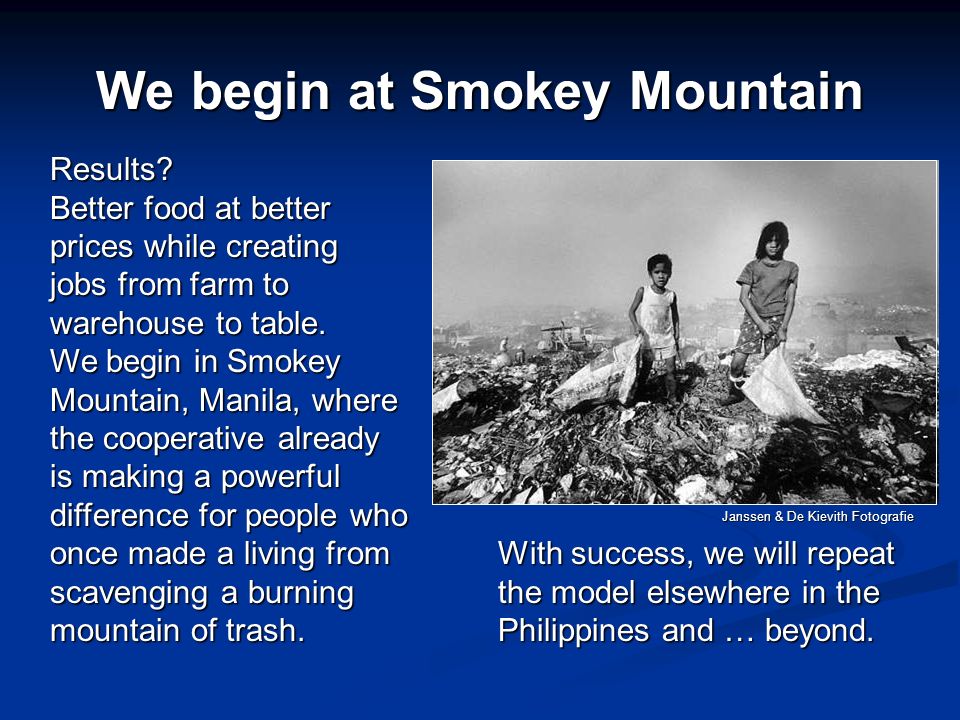 We begin at Smokey Mountain

Results?
Better food at better prices while creating jobs from farm to warehouse to table.
We begin in Smokey Mountain, Manila, where the cooperative already is making a powerful difference for people who once made a living from scavenging a burning mountain of trash.

Janssen & De Kievith Fotografie

With success, we will repeat the model elsewhere in the Philippines and … beyond.